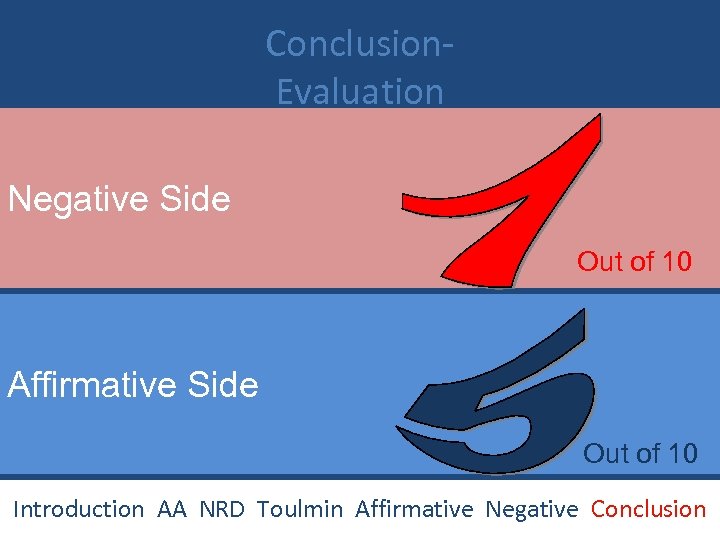 Conclusion-
Evaluation

Negative Side

7

Out of 10

Affirmative Side

5

Out of 10

Introduction AA NRD Toulmin Affirmative Negative Conclusion